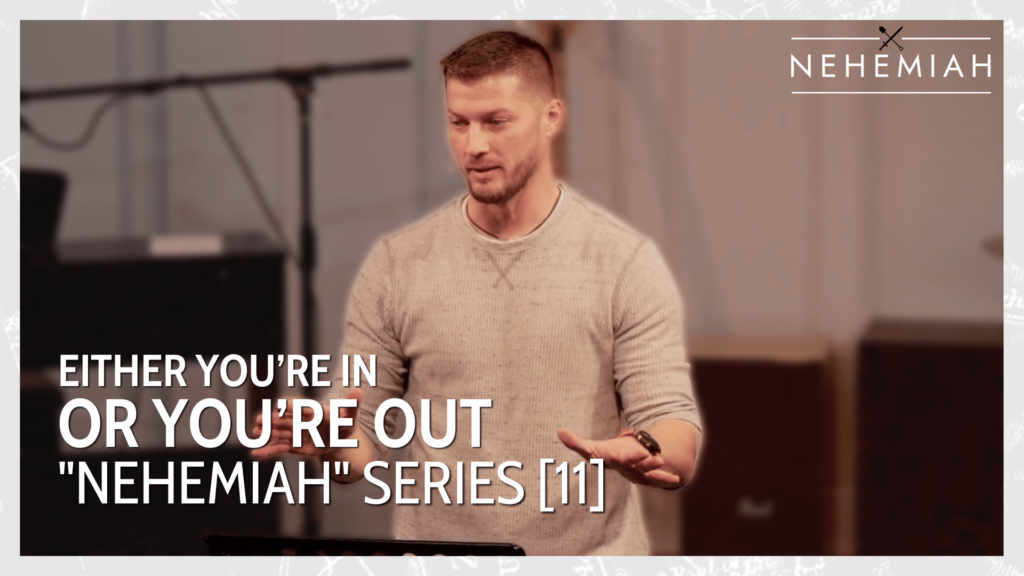 NEHEMIAH

EITHER YOU'RE IN
OR YOU'RE OUT
"NEHEMIAH" SERIES [11]